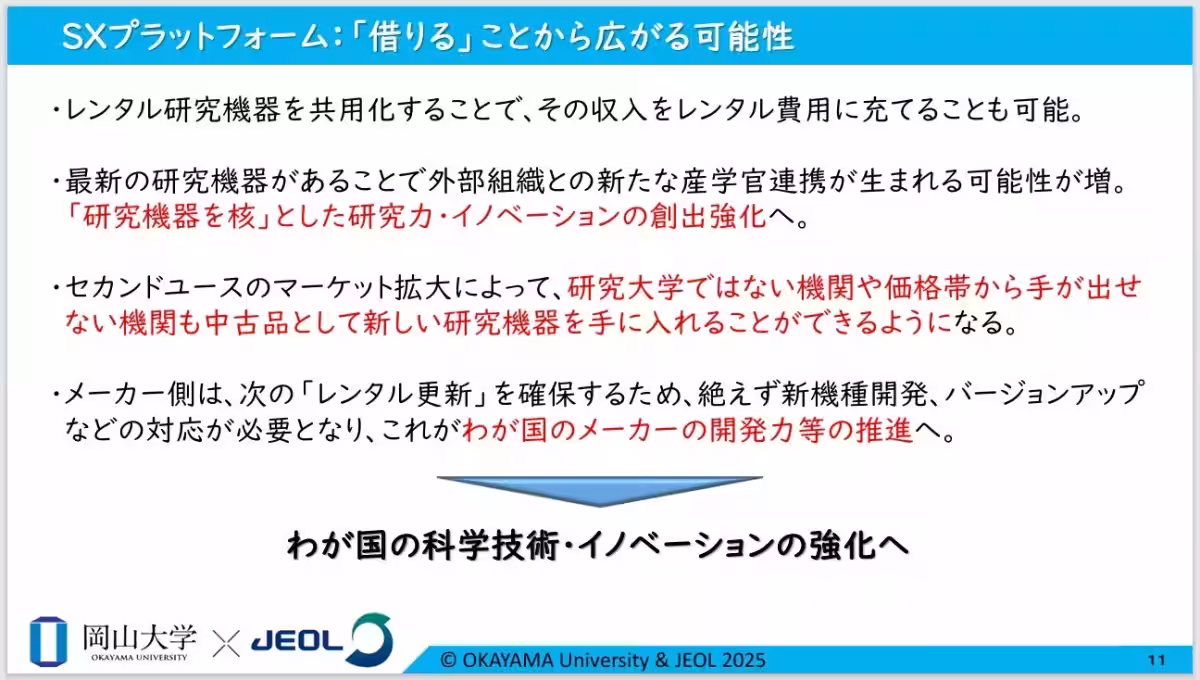 SXプラットフォーム：「借りる」ことから広がる可能性

・レンタル研究機器を共用化することで、その収入をレンタル費用に充てることも可能。

・最新の研究機器があることで外部組織との新たな産学官連携が生まれる可能性が増。「研究機器を核」とした研究力・イノベーションの創出強化へ。

・セカンドユースのマーケット拡大によって、研究大学ではない機関や価格帯から手が出せない機関も中古品として新しい研究機器を手に入れることができるようになる。

・メーカー側は、次の「レンタル更新」を確保するため、絶えず新機種開発、バージョンアップなどの対応が必要となり、これがわが国のメーカーの開発力等の推進へ。

わが国の科学技術・イノベーションの強化へ

岡山大学 OKAYAMA UNIVERSITY × JEOL

© OKAYAMA University & JEOL 2025

11